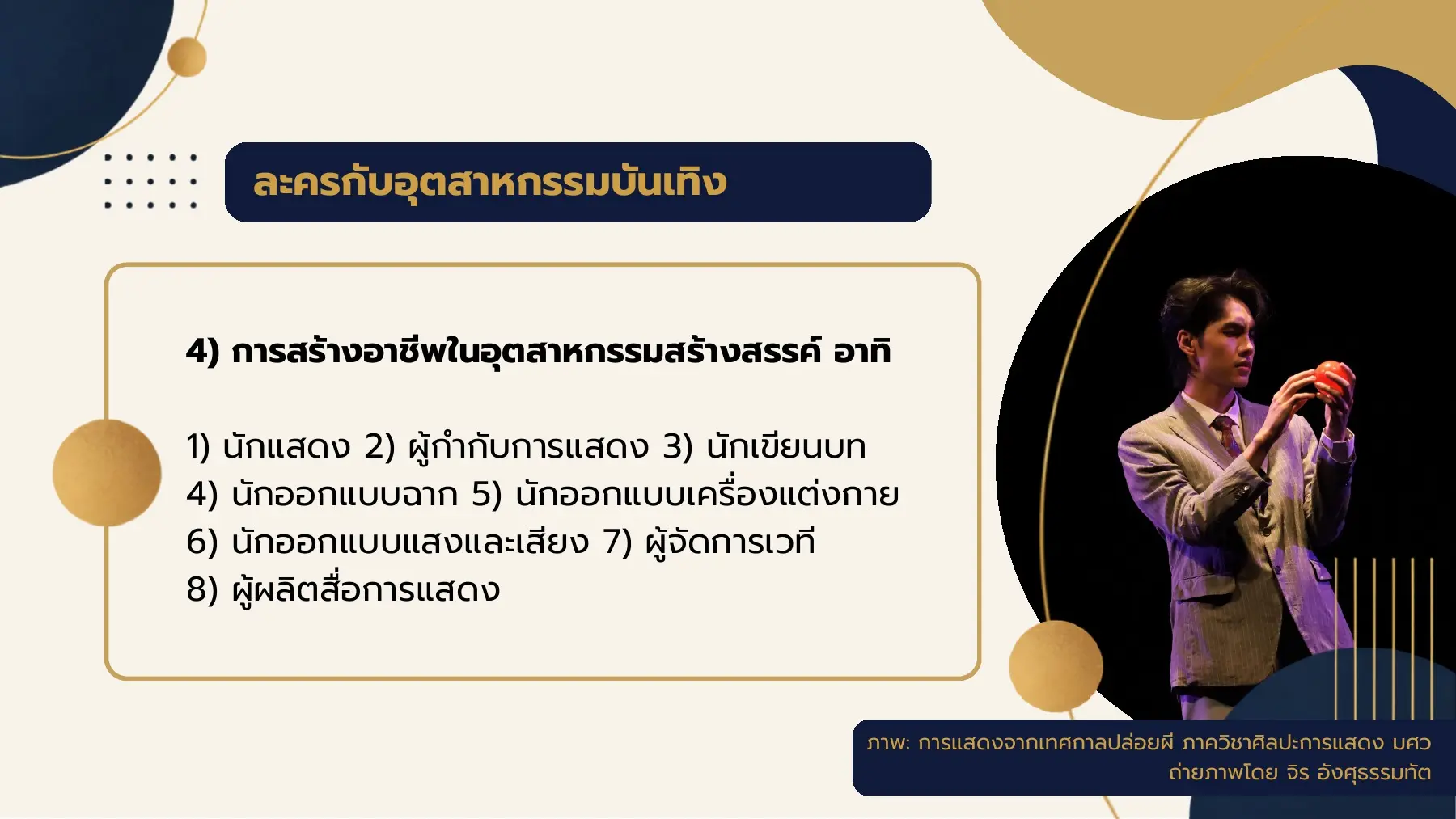 ละครกับอุตสาหกรรมบันเทิง

4) การสร้างอาชีพในอุตสาหกรรมสร้างสรรค์ อาทิ

1) นักแสดง 2) ผู้กำกับการแสดง 3) นักเขียนบท
4) นักออกแบบฉาก 5) นักออกแบบเครื่องแต่งกาย
6) นักออกแบบแสงและเสียง 7) ผู้จัดการเวที
8) ผู้ผลิตสื่อการแสดง

ภาพ: การแสดงจากเทศกาลปล่อยผี ภาควิชาศิลปะการแสดง มศว
ถ่ายภาพโดย จิร อังศุธรรมทัต